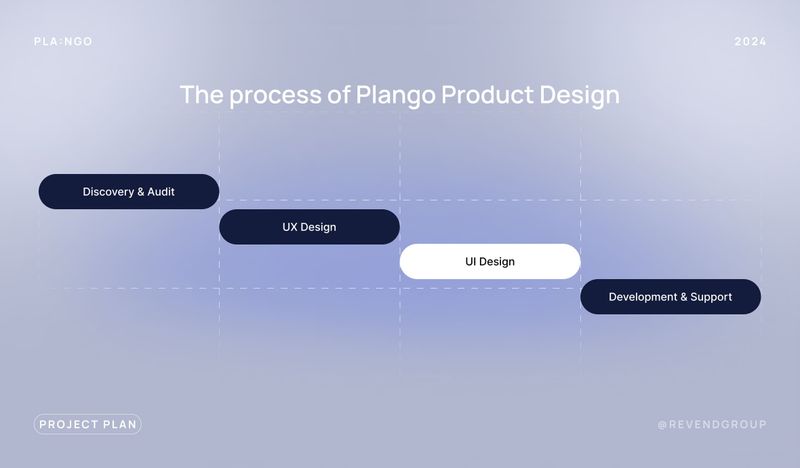 PLA:NGO

2024

The process of Plango Product Design

Discovery & Audit

UX Design

UI Design

Development & Support

PROJECT PLAN

@REVENDGROUP